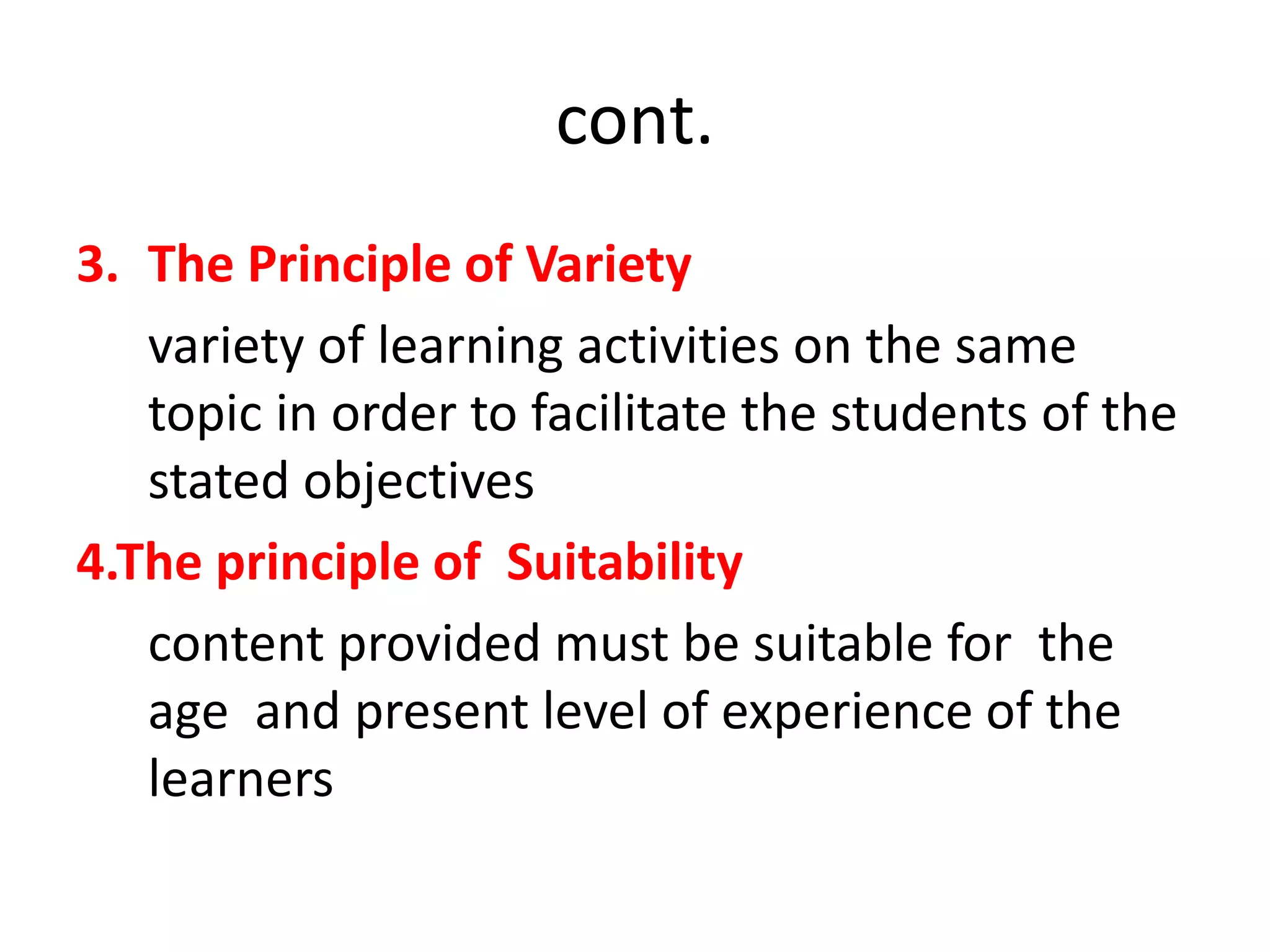 cont.

3. The Principle of Variety

variety of learning activities on the same topic in order to facilitate the students of the stated objectives

4.The principle of Suitability

content provided must be suitable for the age and present level of experience of the learners